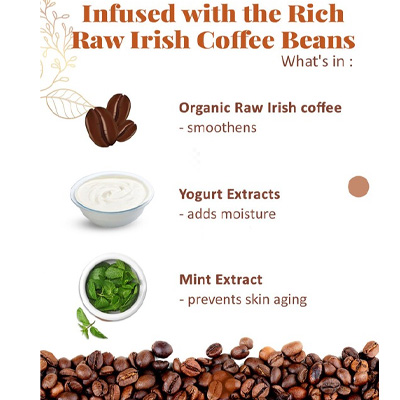 Infused with the Rich Raw Irish Coffee Beans

What's in :

Organic Raw Irish coffee
- smoothens

Yogurt Extracts
- adds moisture

Mint Extract
- prevents skin aging